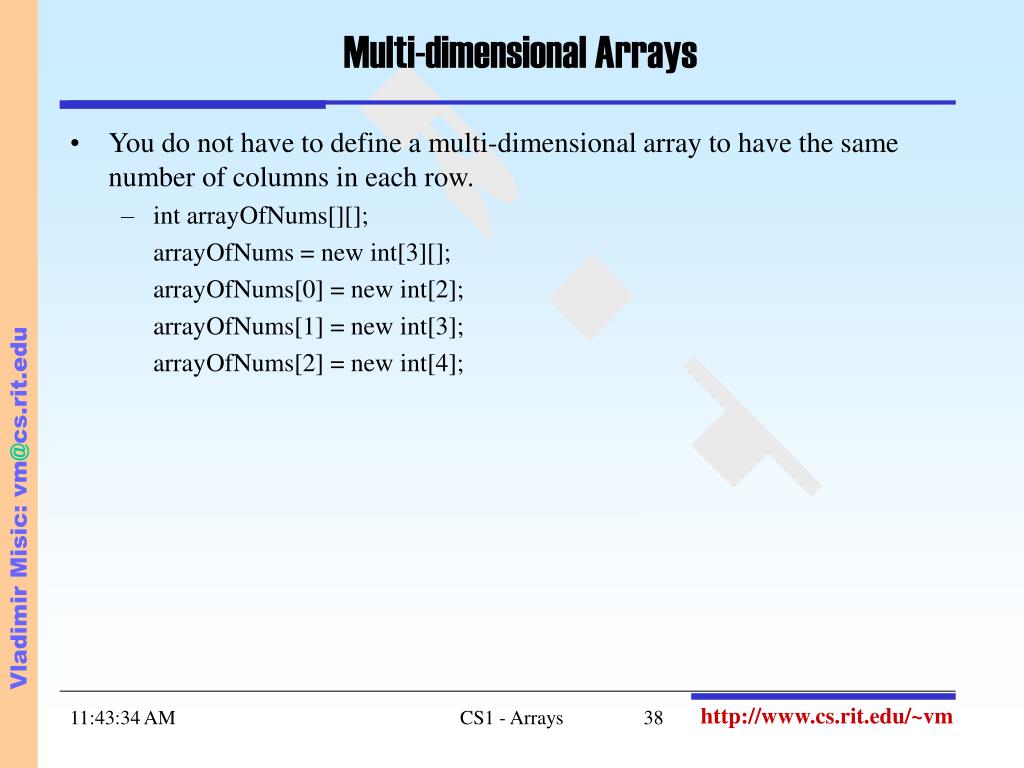 Multi-dimensional Arrays

• You do not have to define a multi-dimensional array to have the same number of columns in each row.

– int arrayOfNums[][];
arrayOfNums = new int[3][];
arrayOfNums[0] = new int[2];
arrayOfNums[1] = new int[3];
arrayOfNums[2] = new int[4];

Vladimir Misic: vm@cs.rit.edu

11:43:34 AM CS1 - Arrays 38 http://www.cs.rit.edu/~vm